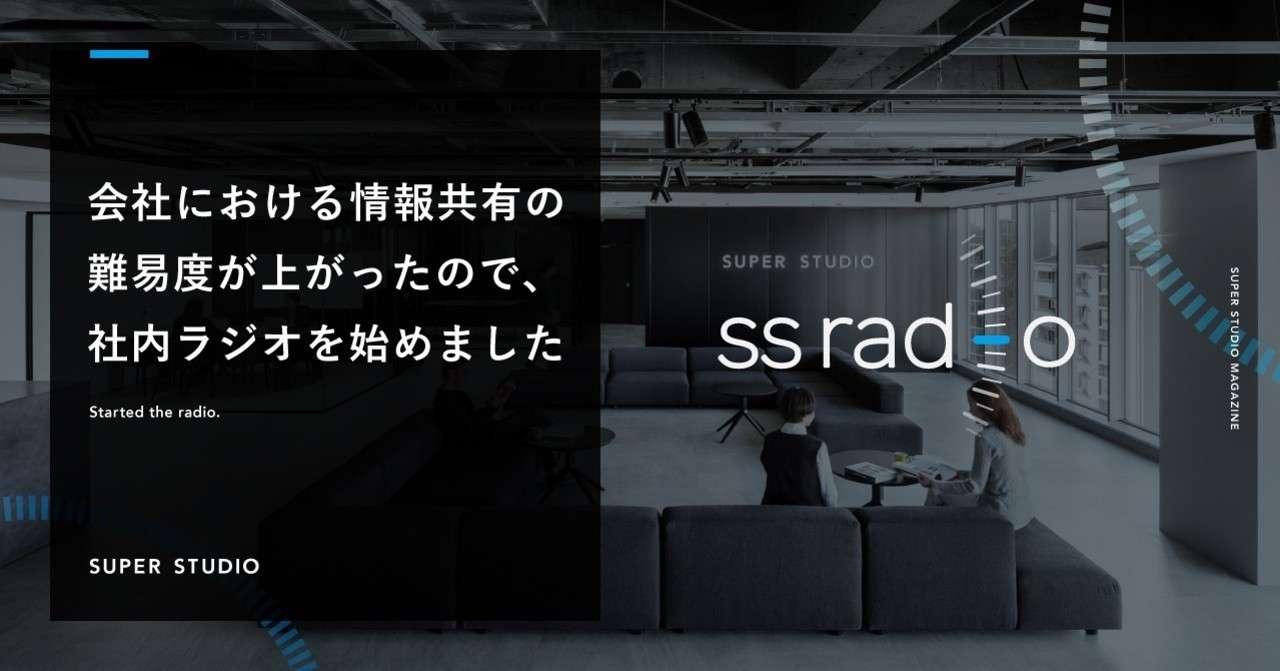 会社における情報共有の難易度が上がったので、社内ラジオを始めました

Started the radio.

SUPER STUDIO

SUPER STUDIO

ss radio

SUPER STUDIO MAGAZINE